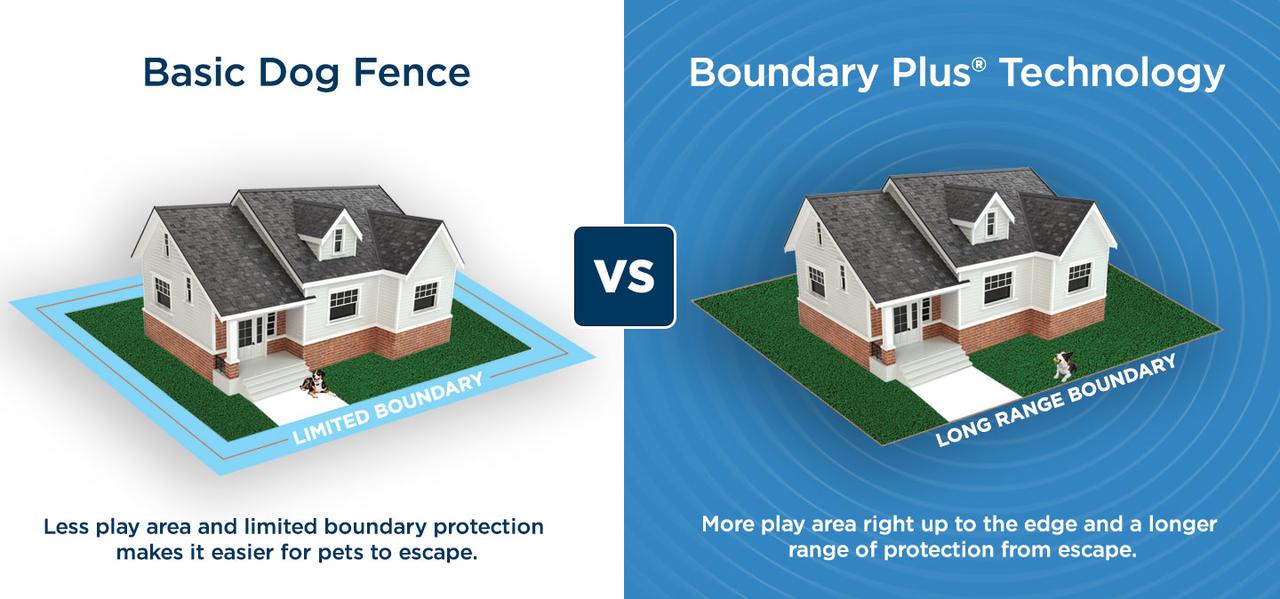 Basic Dog Fence

LIMITED BOUNDARY

Less play area and limited boundary protection makes it easier for pets to escape.

VS

Boundary Plus® Technology

LONG RANGE BOUNDARY

More play area right up to the edge and a longer range of protection from escape.